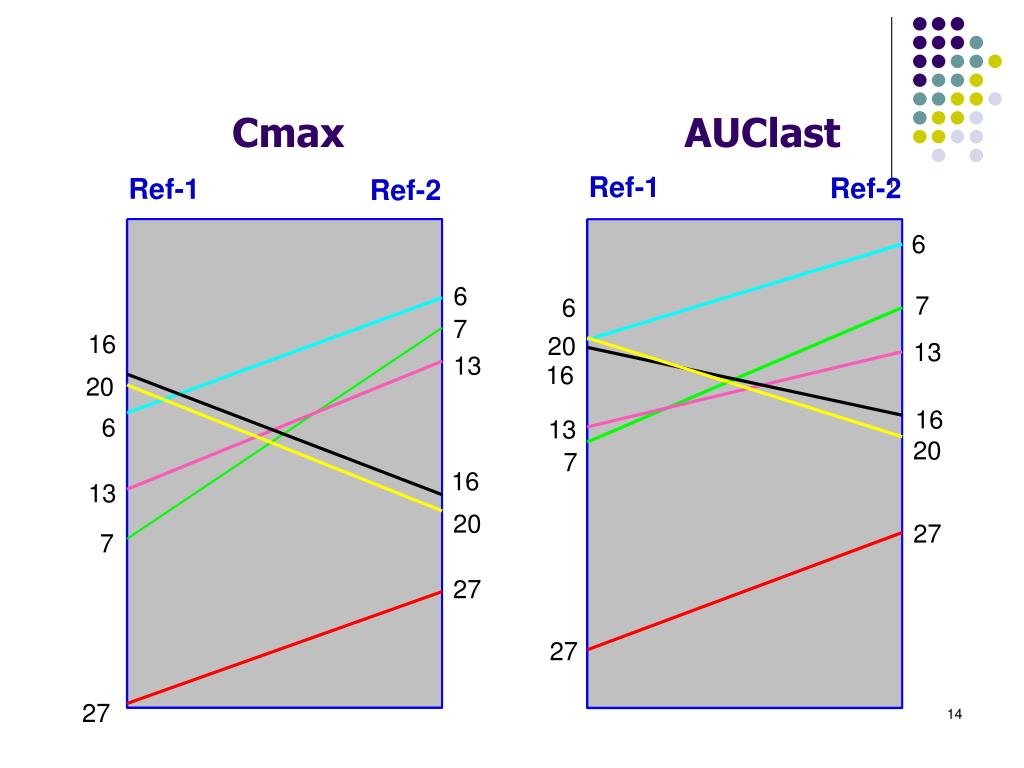 Cmax

Ref-1

Ref-2

16
20
6
13
7
27

6
7
13
16
20
27

AUClast

Ref-1

Ref-2

6
20
16
13
7
27

6
7
13
16
20
27

14